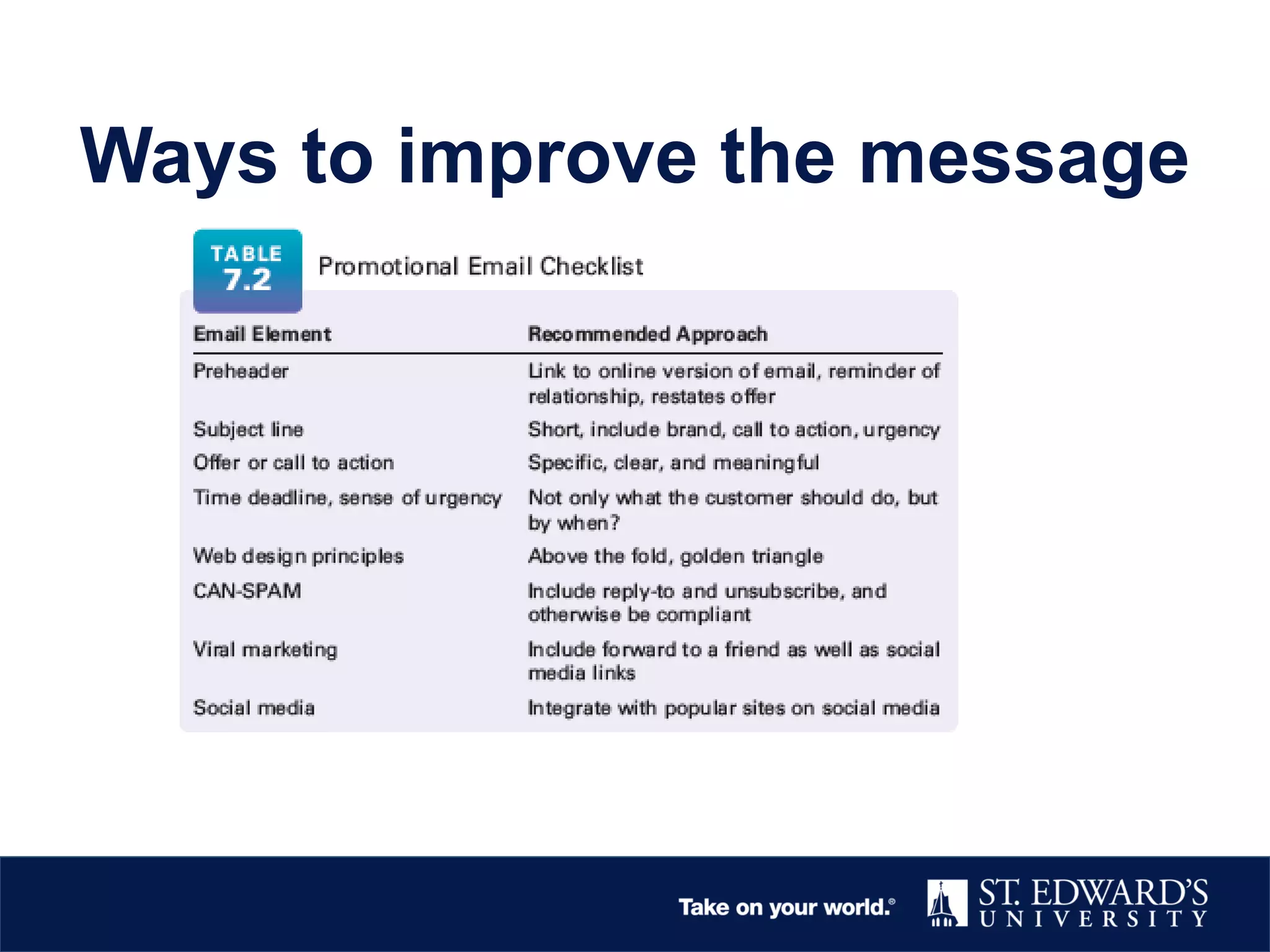 Ways to improve the message

TABLE 7.2 Promotional Email Checklist

| Email Element | Recommended Approach |
|---|---|
| Preheader | Link to online version of email, reminder of relationship, restates offer |
| Subject line | Short, include brand, call to action, urgency |
| Offer or call to action | Specific, clear, and meaningful |
| Time deadline, sense of urgency | Not only what the customer should do, but by when? |
| Web design principles | Above the fold, golden triangle |
| CAN-SPAM | Include reply-to and unsubscribe, and otherwise be compliant |
| Viral marketing | Include forward to a friend as well as social media links |
| Social media | Integrate with popular sites on social media |

Take on your world.®

ST. EDWARD'S UNIVERSITY